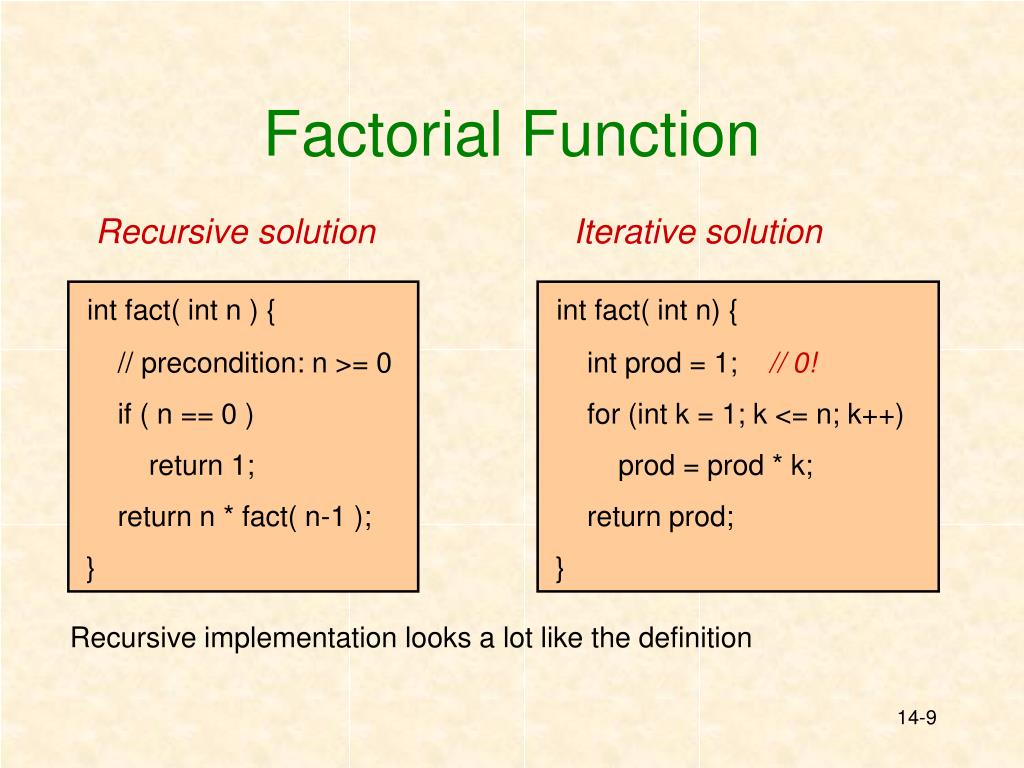 Factorial Function

Recursive solution

int fact( int n ) {
// precondition: n >= 0
if ( n == 0 )
return 1;
return n * fact( n-1 );
}

Iterative solution

int fact( int n) {
int prod = 1; // 0!
for (int k = 1; k <= n; k++)
prod = prod * k;
return prod;
}

Recursive implementation looks a lot like the definition

14-9